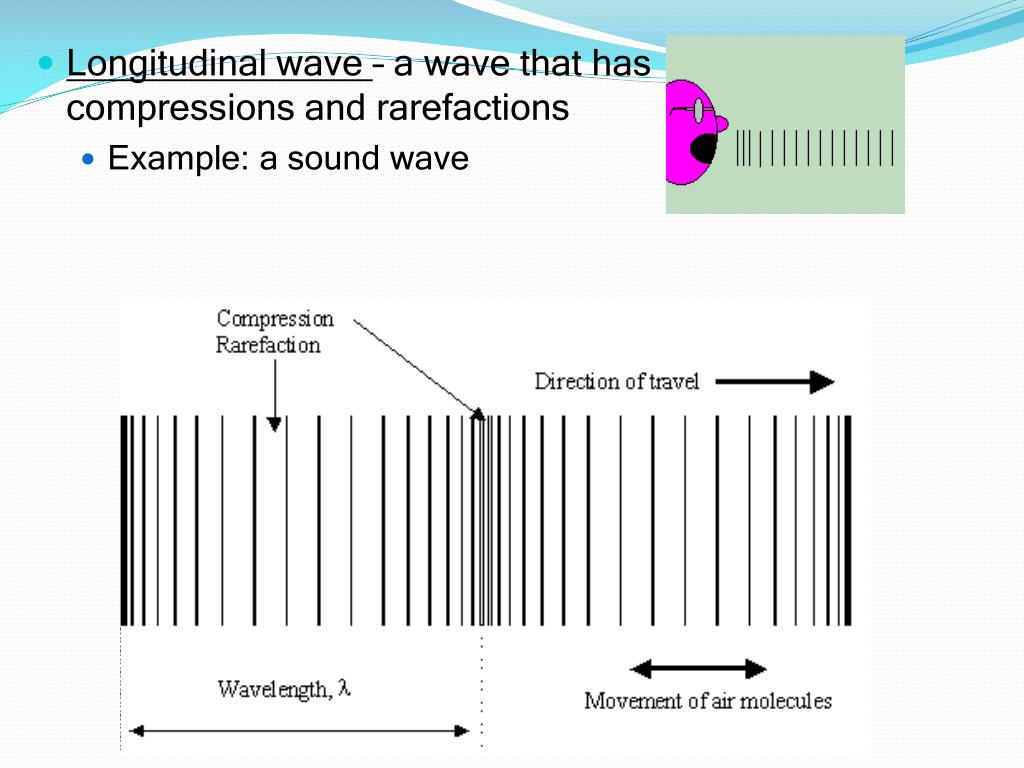 Longitudinal wave – a wave that has compressions and rarefactions

Example: a sound wave

Compression
Rarefaction

Direction of travel

Wavelength, $\lambda$

Movement of air molecules